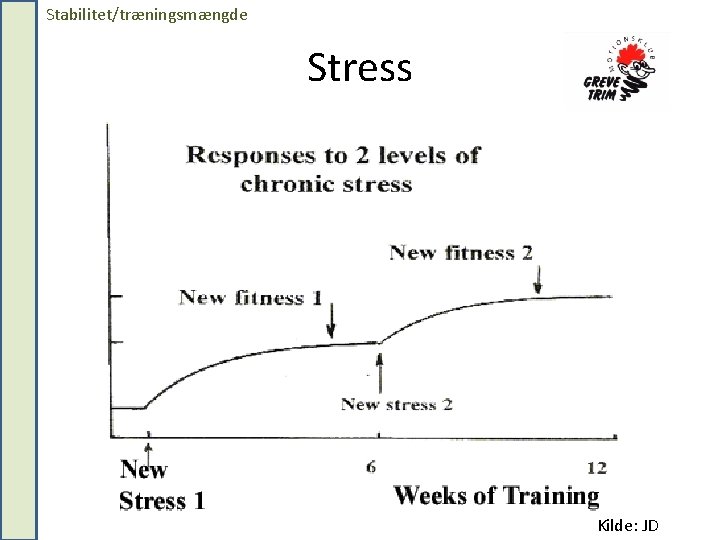 Stabilitet/træningsmængde

Stress

MOTIONSKLUB
GREVE TRIM

Responses to 2 levels of chronic stress

New fitness 2

New fitness 1

New stress 2

New Stress 1

6

12

Weeks of Training

Kilde: JD